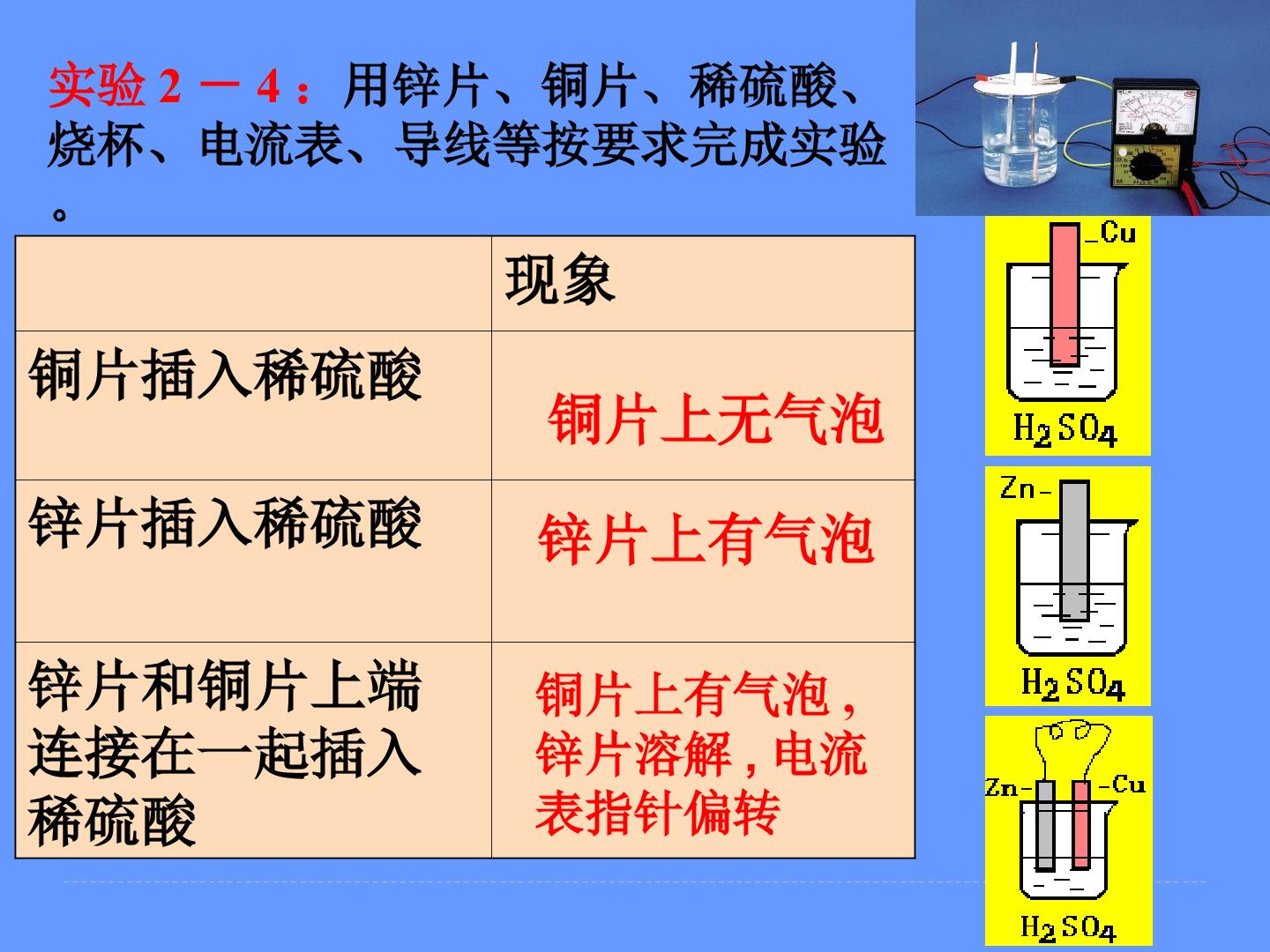 实验2－4：用锌片、铜片、稀硫酸、烧杯、电流表、导线等按要求完成实验。

|  | 现象 |
|---|---|
| 铜片插入稀硫酸 | 铜片上无气泡 |
| 锌片插入稀硫酸 | 锌片上有气泡 |
| 锌片和铜片上端连接在一起插入稀硫酸 | 铜片上有气泡，锌片溶解，电流表指针偏转 |

Cu
$H_2SO_4$

Zn
$H_2SO_4$

Zn
Cu
$H_2SO_4$